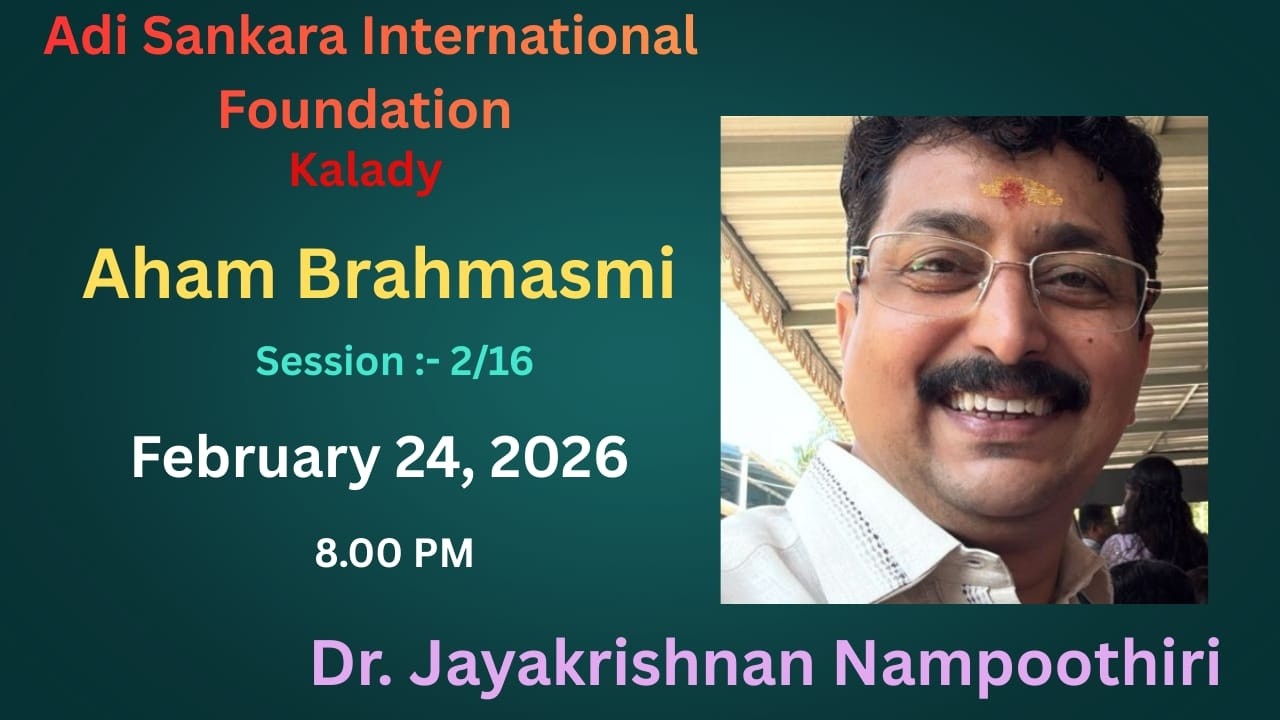 Adi Sankara International Foundation
Kalady

Aham Brahmasmi

Session :- 2/16

February 24, 2026

8.00 PM

Dr. Jayakrishnan Nampoothiri